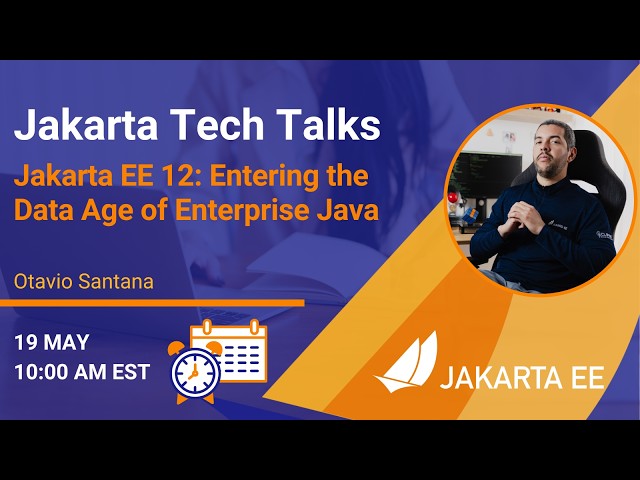 Jakarta Tech Talks

Jakarta EE 12: Entering the Data Age of Enterprise Java

Otavio Santana

19 MAY
10:00 AM EST

JAKARTA EE